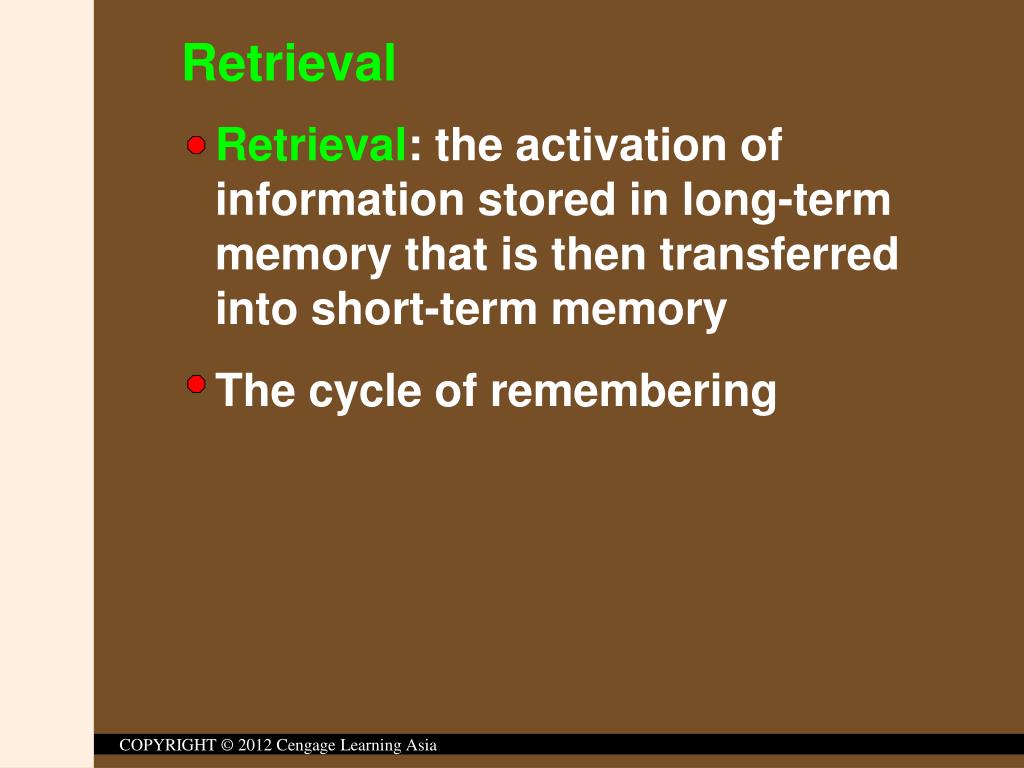 Retrieval

Retrieval: the activation of information stored in long-term memory that is then transferred into short-term memory

The cycle of remembering

COPYRIGHT © 2012 Cengage Learning Asia